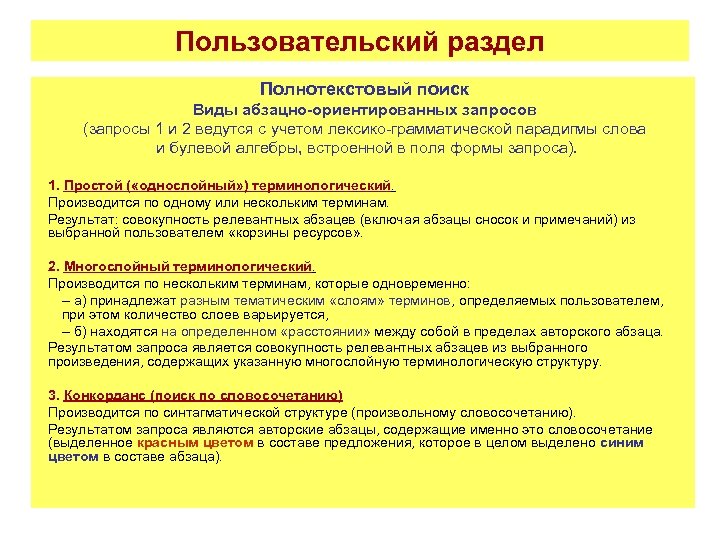 Пользовательский раздел

Полнотекстовый поиск
Виды абзацно-ориентированных запросов
(запросы 1 и 2 ведутся с учетом лексико-грамматической парадигмы слова и булевой алгебры, встроенной в поля формы запроса).

1. Простой («однослойный») терминологический.
Производится по одному или нескольким терминам.
Результат: совокупность релевантных абзацев (включая абзацы сносок и примечаний) из выбранной пользователем «корзины ресурсов».

2. Многослойный терминологический.
Производится по нескольким терминам, которые одновременно:
– а) принадлежат разным тематическим «слоям» терминов, определяемых пользователем, при этом количество слоев варьируется,
– б) находятся на определенном «расстоянии» между собой в пределах авторского абзаца.
Результатом запроса является совокупность релевантных абзацев из выбранного произведения, содержащих указанную многослойную терминологическую структуру.

3. Конкорданс (поиск по словосочетанию)
Производится по синтагматической структуре (произвольному словосочетанию).
Результатом запроса являются авторские абзацы, содержащие именно это словосочетание (выделенное красным цветом в составе предложения, которое в целом выделено синим цветом в составе абзаца).